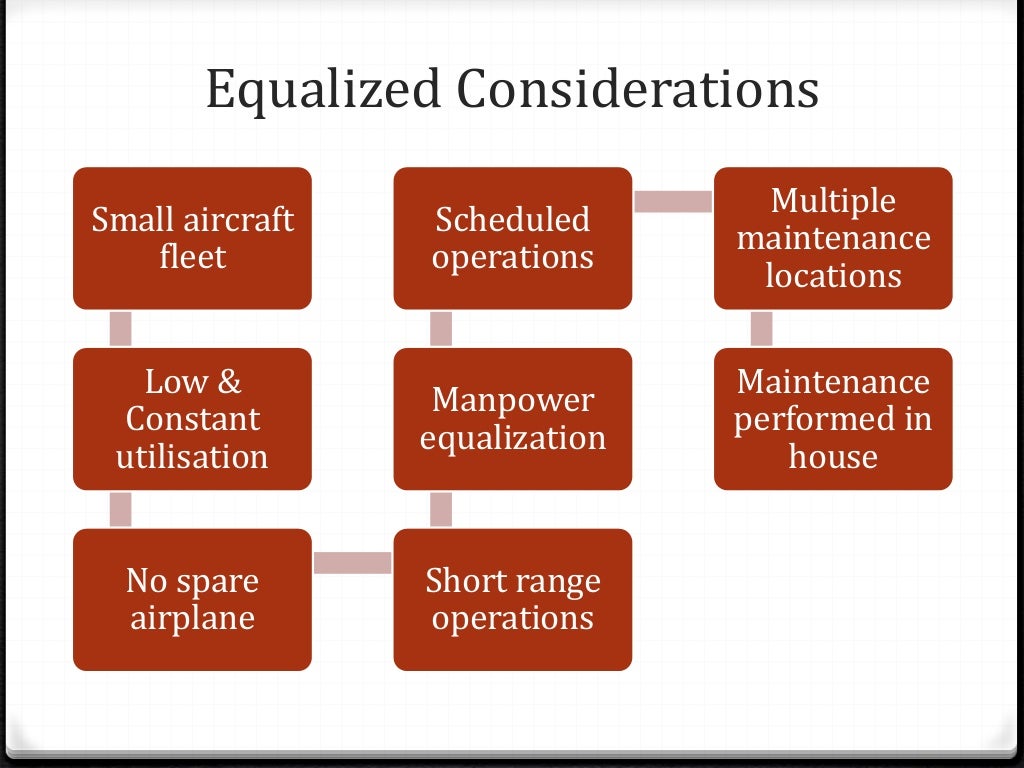 Equalized Considerations

Small aircraft fleet

Low & Constant utilisation

No spare airplane

Short range operations

Manpower equalization

Scheduled operations

Multiple maintenance locations

Maintenance performed in house